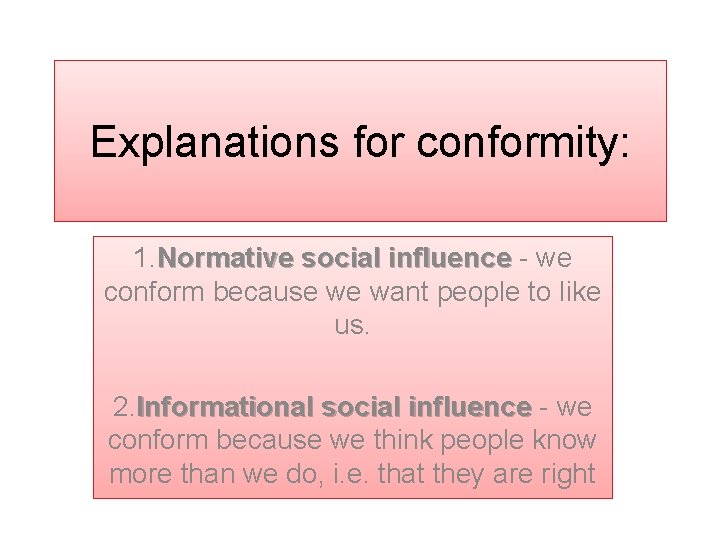 Explanations for conformity:

1.Normative social influence - we conform because we want people to like us.

2.Informational social influence - we conform because we think people know more than we do, i.e. that they are right